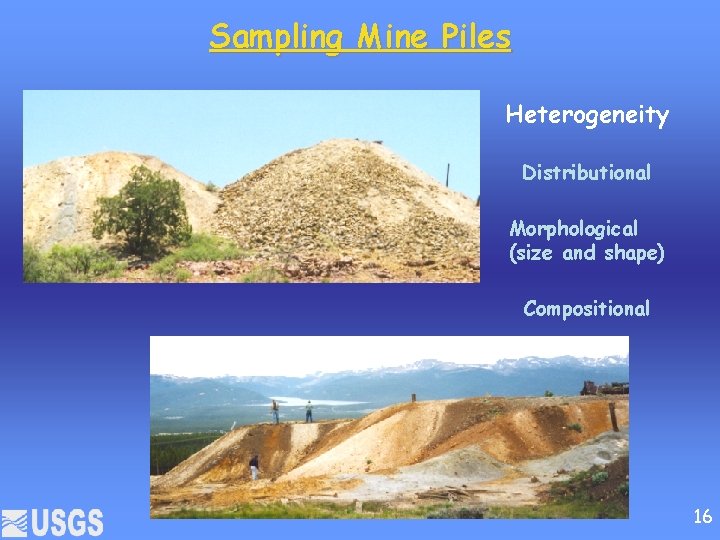 Sampling Mine Piles

Heterogeneity

Distributional

Morphological (size and shape)

Compositional

USGS

16